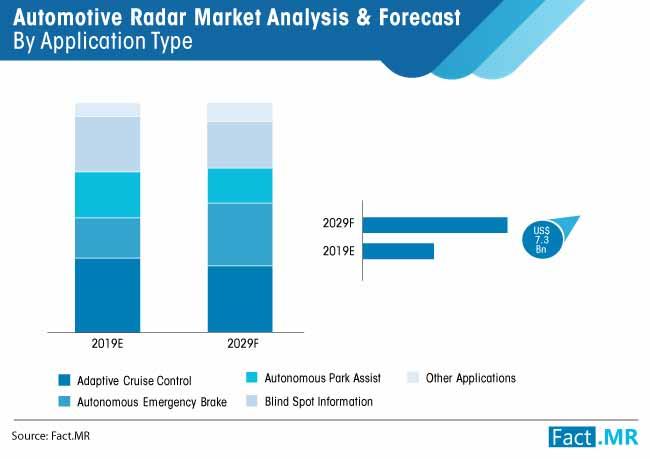 Automotive Radar Market Analysis & Forecast
By Application Type

2019E
2029F

2029F
2019E

US$ 7.3 Bn

Adaptive Cruise Control
Autonomous Emergency Brake
Autonomous Park Assist
Blind Spot Information
Other Applications

Source: Fact.MR

Fact.MR